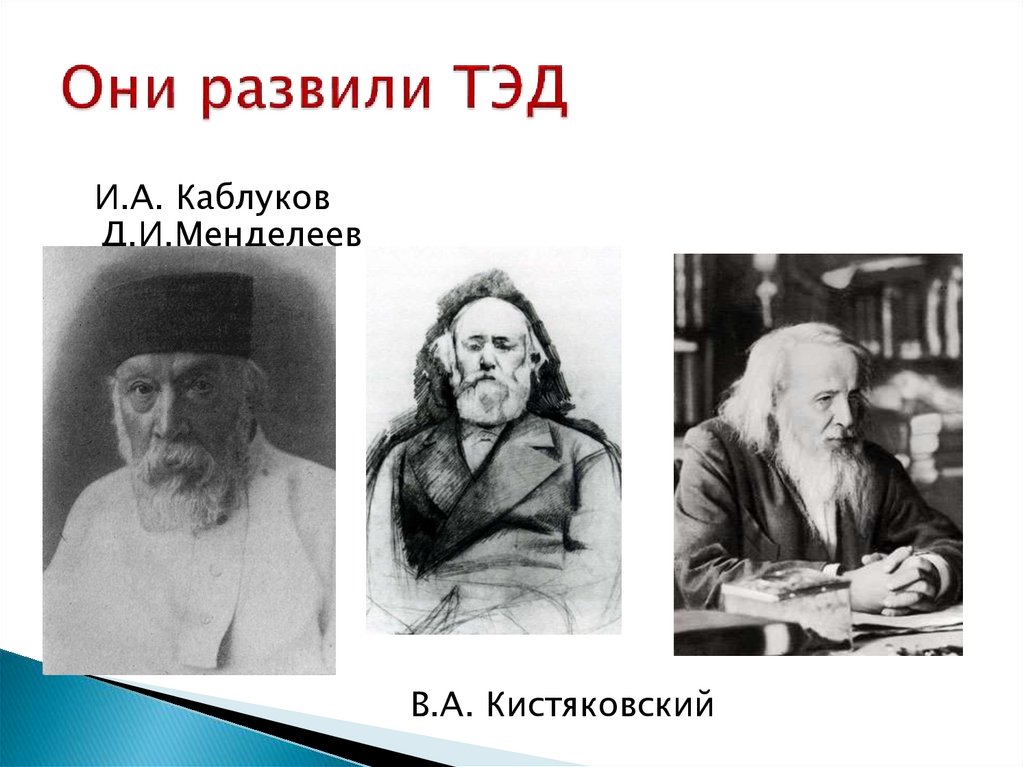 Они развили ТЭД

И.А. Каблуков
Д.И.Менделеев

В.А. Кистяковский